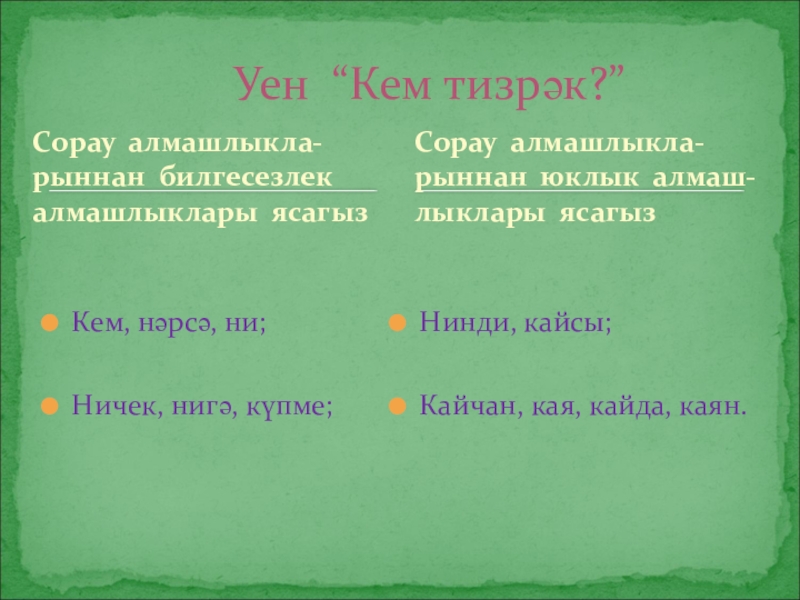 Уен “Кем тизрәк?”

Сорау алмашлыкларыннан билгесезлек алмашлыклары ясагыз

Кем, нәрсә, ни;

Ничек, нигә, күпме;

Сорау алмашлыкларыннан юклык алмашлыклары ясагыз

Нинди, кайсы;

Кайчан, кая, кайда, каян.